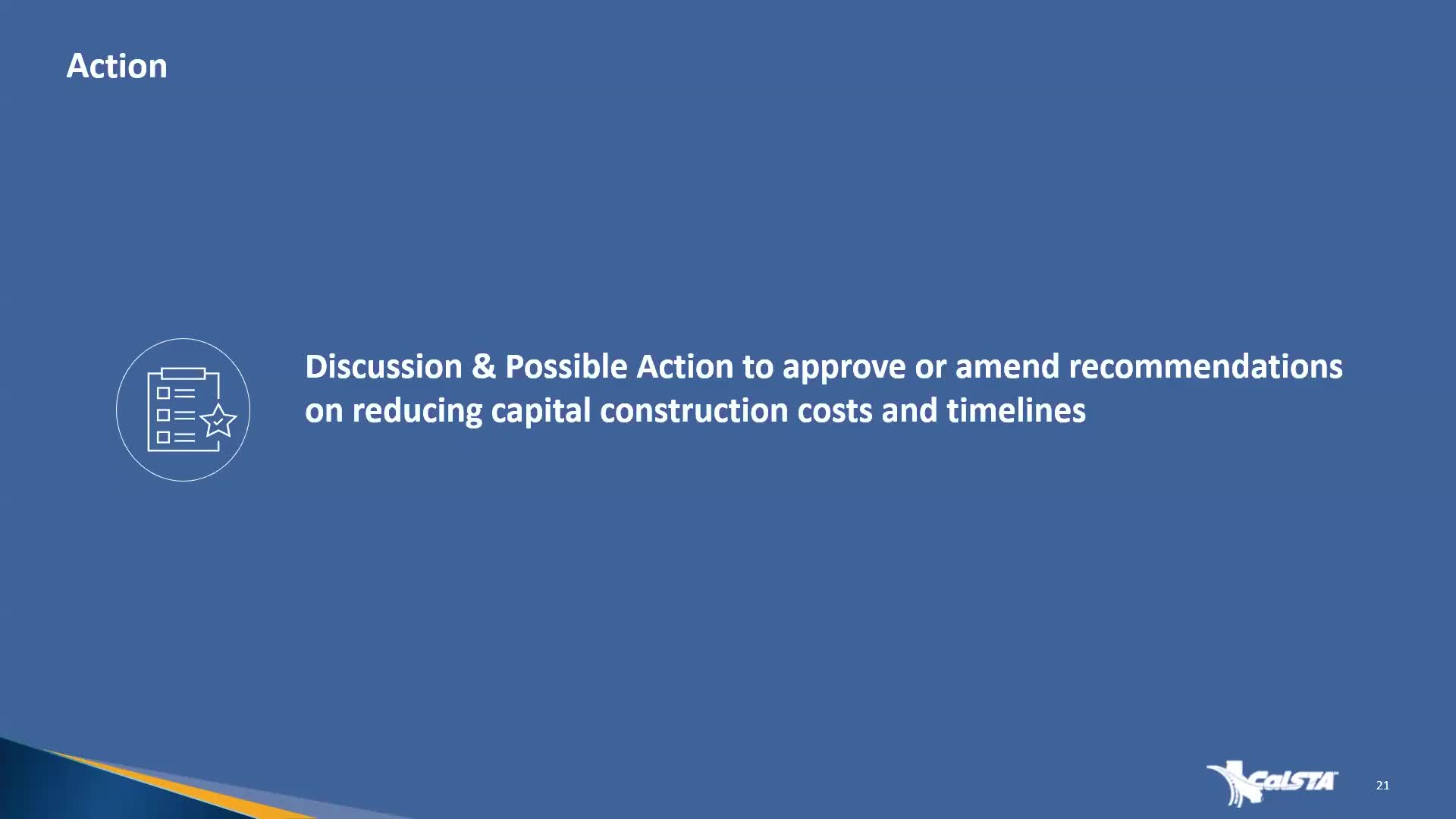 Action

Discussion & Possible Action to approve or amend recommendations on reducing capital construction costs and timelines

CalSTA

21